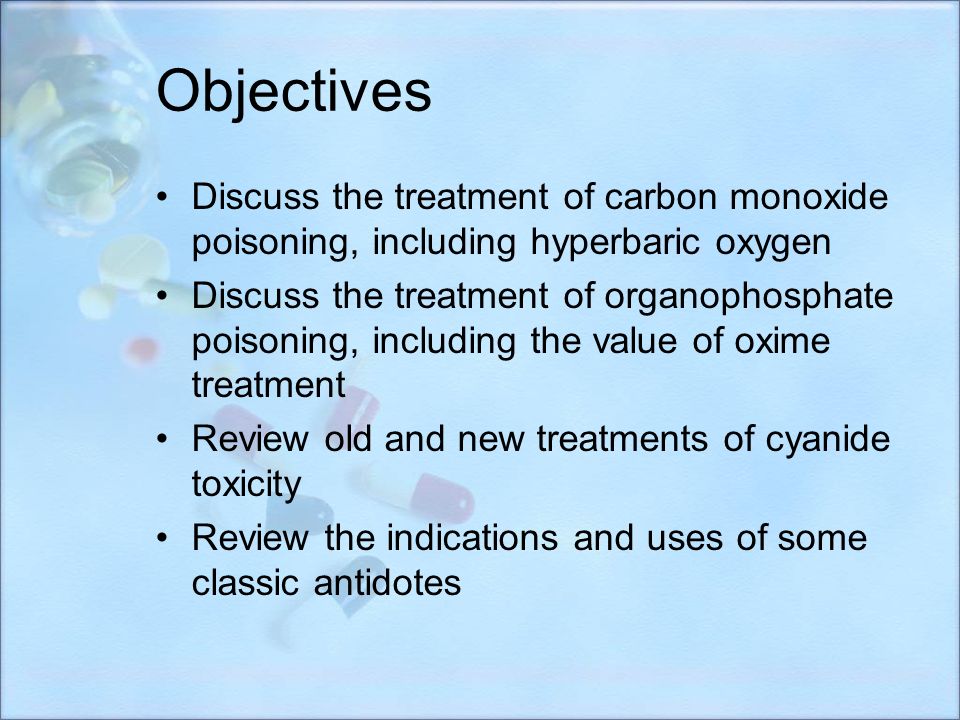 Objectives

• Discuss the treatment of carbon monoxide poisoning, including hyperbaric oxygen
• Discuss the treatment of organophosphate poisoning, including the value of oxime treatment
• Review old and new treatments of cyanide toxicity
• Review the indications and uses of some classic antidotes